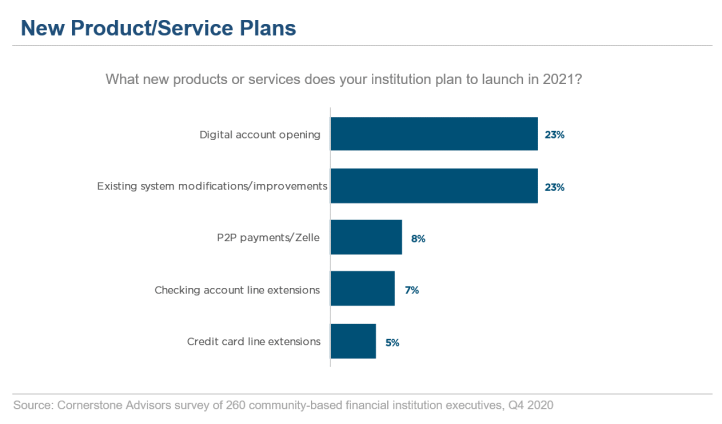 New Product/Service Plans

What new products or services does your institution plan to launch in 2021?

Digital account opening 23%

Existing system modifications/improvements 23%

P2P payments/Zelle 8%

Checking account line extensions 7%

Credit card line extensions 5%

Source: Cornerstone Advisors survey of 260 community-based financial institution executives, Q4 2020